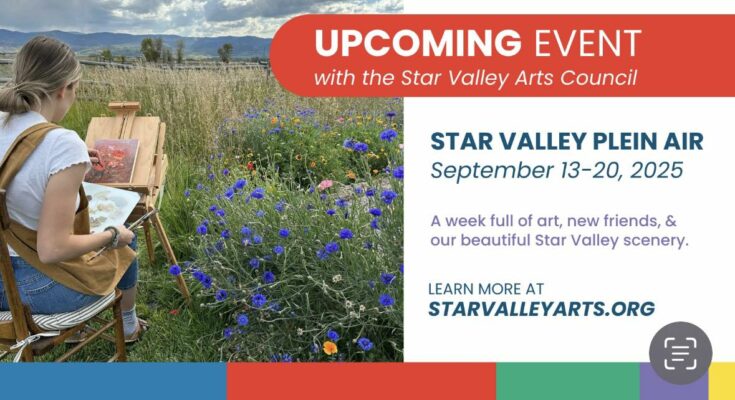 UPCOMING EVENT
with the Star Valley Arts Council

STAR VALLEY PLEIN AIR
September 13-20, 2025

A week full of art, new friends, & our beautiful Star Valley scenery.

LEARN MORE AT
STARVALLEYARTS.ORG